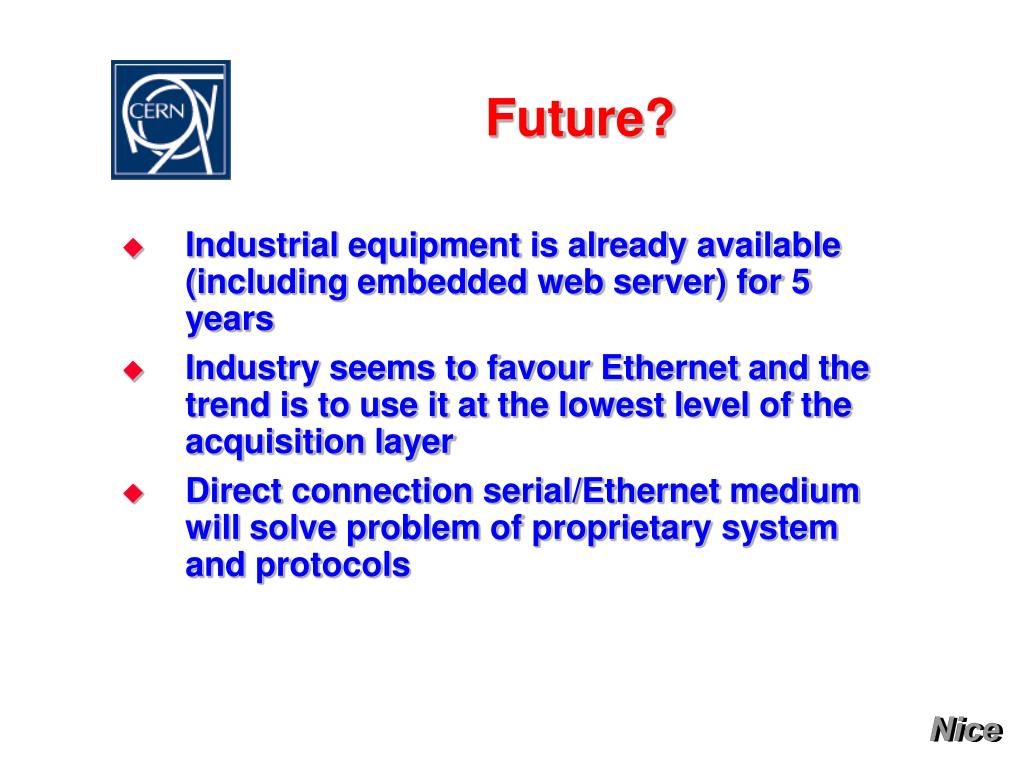 CERN

Future?

Industrial equipment is already available (including embedded web server) for 5 years

Industry seems to favour Ethernet and the trend is to use it at the lowest level of the acquisition layer

Direct connection serial/Ethernet medium will solve problem of proprietary system and protocols

Nice